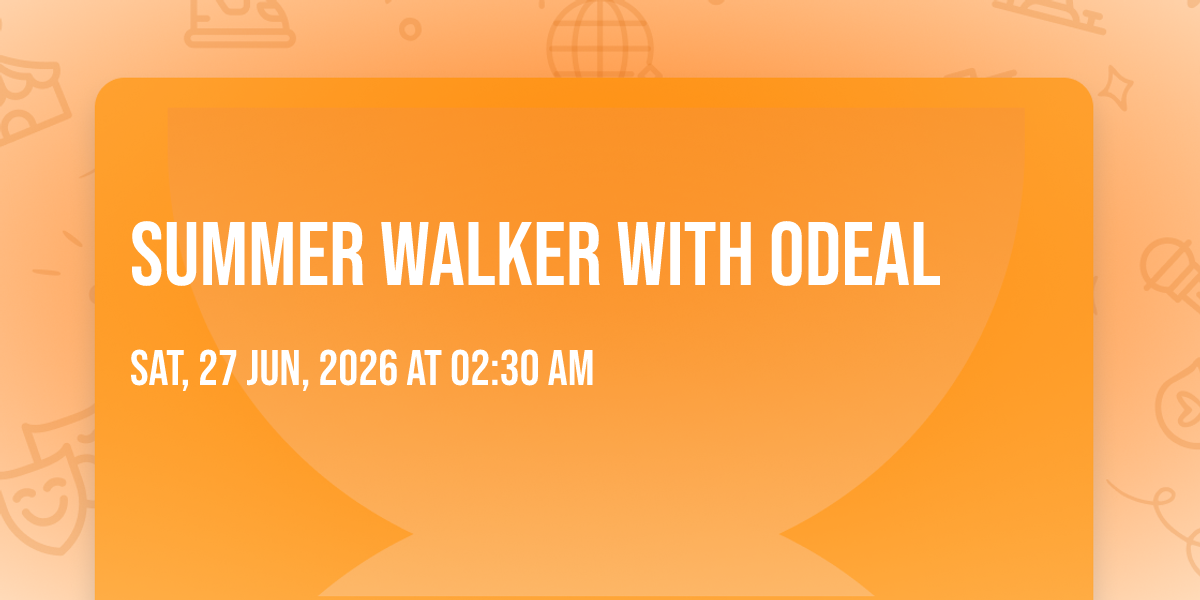 SUMMER WALKER WITH ODEAL

SAT, 27 JUN, 2026 AT 02:30 AM